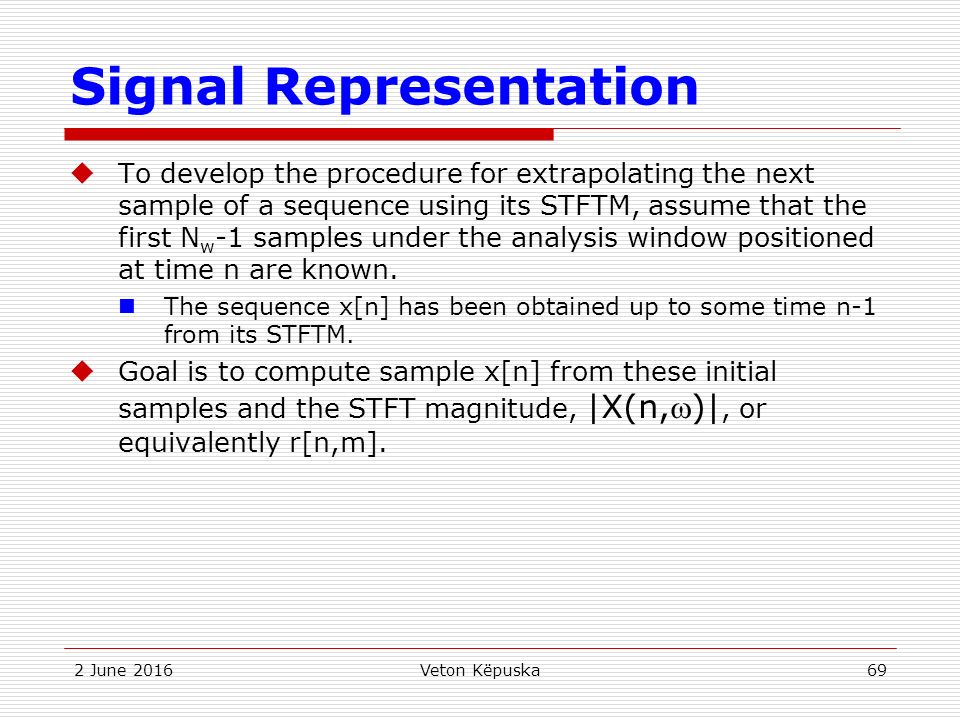 Signal Representation

To develop the procedure for extrapolating the next sample of a sequence using its STFTM, assume that the first $N_w$-1 samples under the analysis window positioned at time n are known.

The sequence x[n] has been obtained up to some time n-1 from its STFTM.

Goal is to compute sample x[n] from these initial samples and the STFT magnitude, $|X(n,\omega)|$, or equivalently r[n,m].

2 June 2016

Veton Këpuska

69